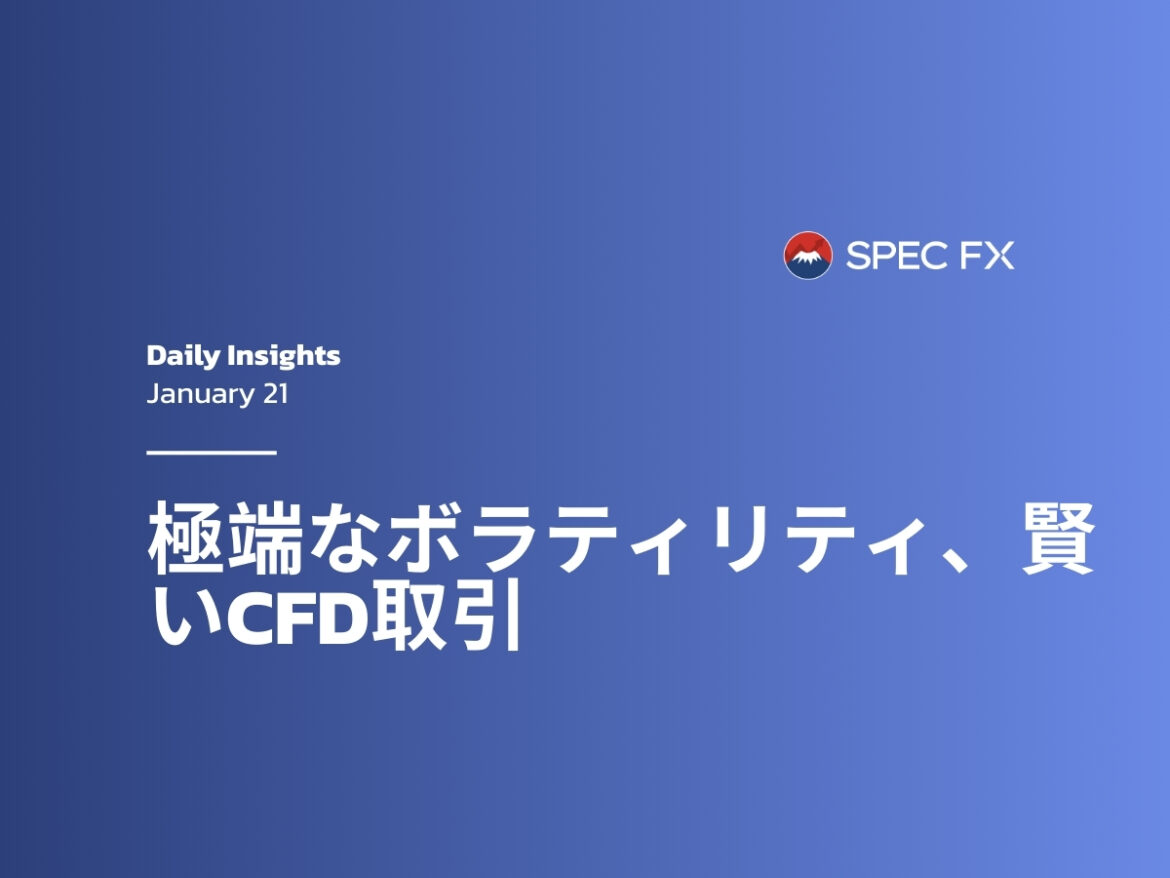 SPEC FX

Daily Insights
January 21

極端なボラティリティ、賢いCFD取引